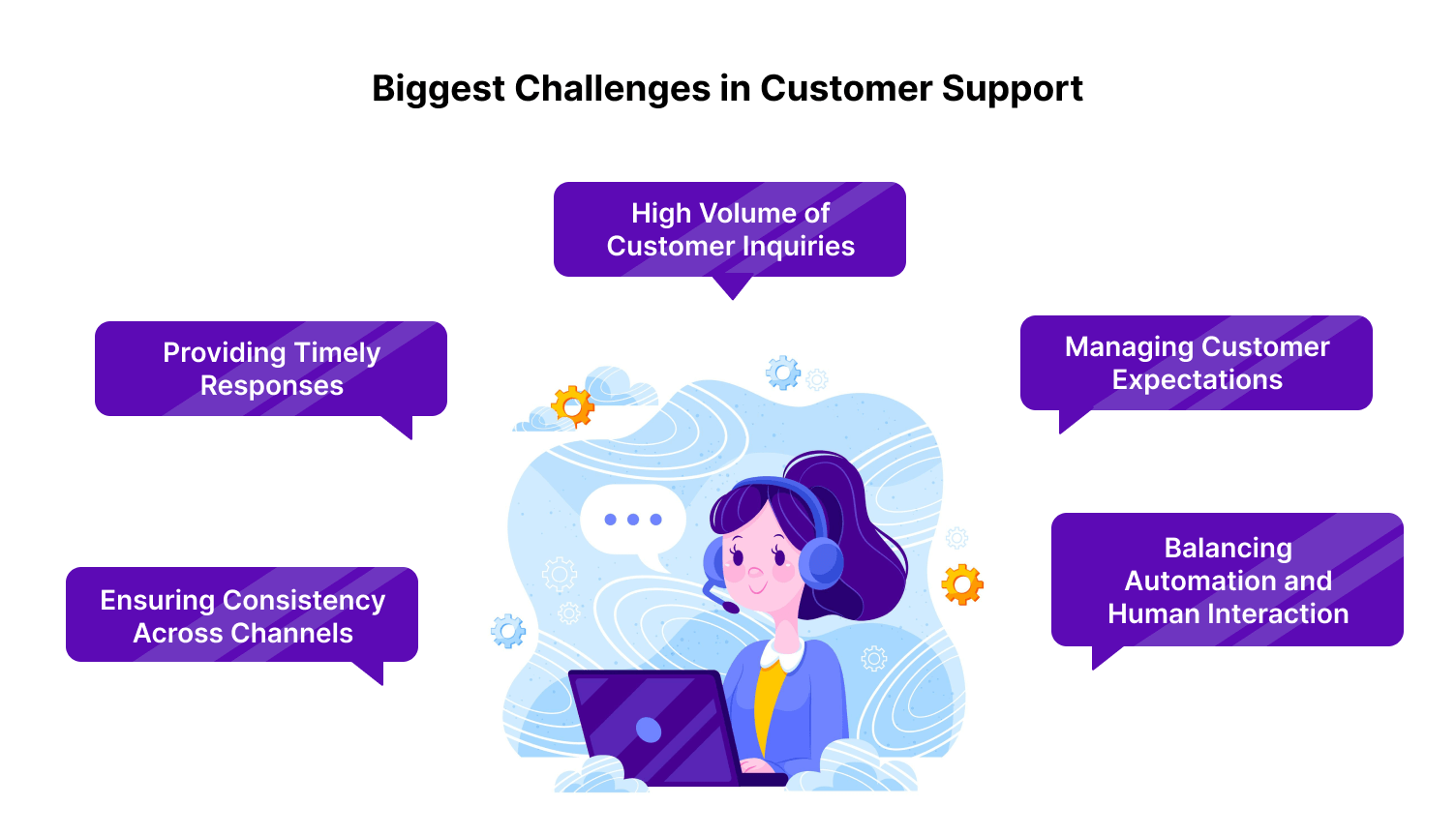 Biggest Challenges in Customer Support

High Volume of Customer Inquiries

Providing Timely Responses

Managing Customer Expectations

Ensuring Consistency Across Channels

Balancing Automation and Human Interaction